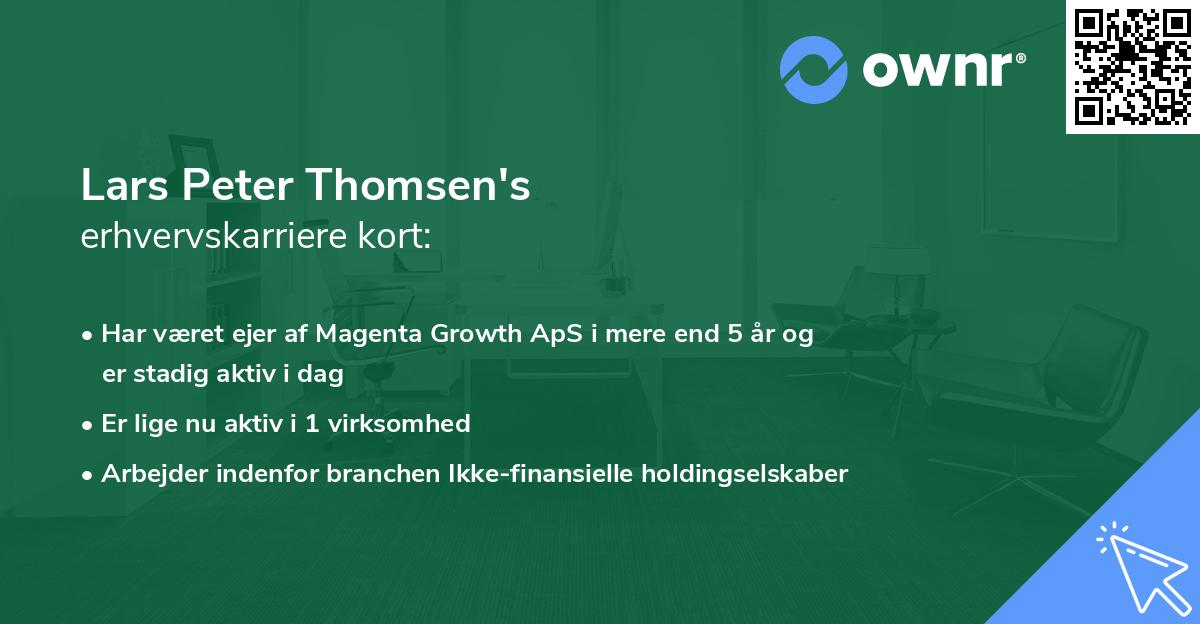 ownr®

Lars Peter Thomsen's
erhvervskarriere kort:

• Har været ejer af Magenta Growth ApS i mere end 5 år og er stadig aktiv i dag

• Er lige nu aktiv i 1 virksomhed

• Arbejder indenfor branchen Ikke-finansielle holdingselskaber